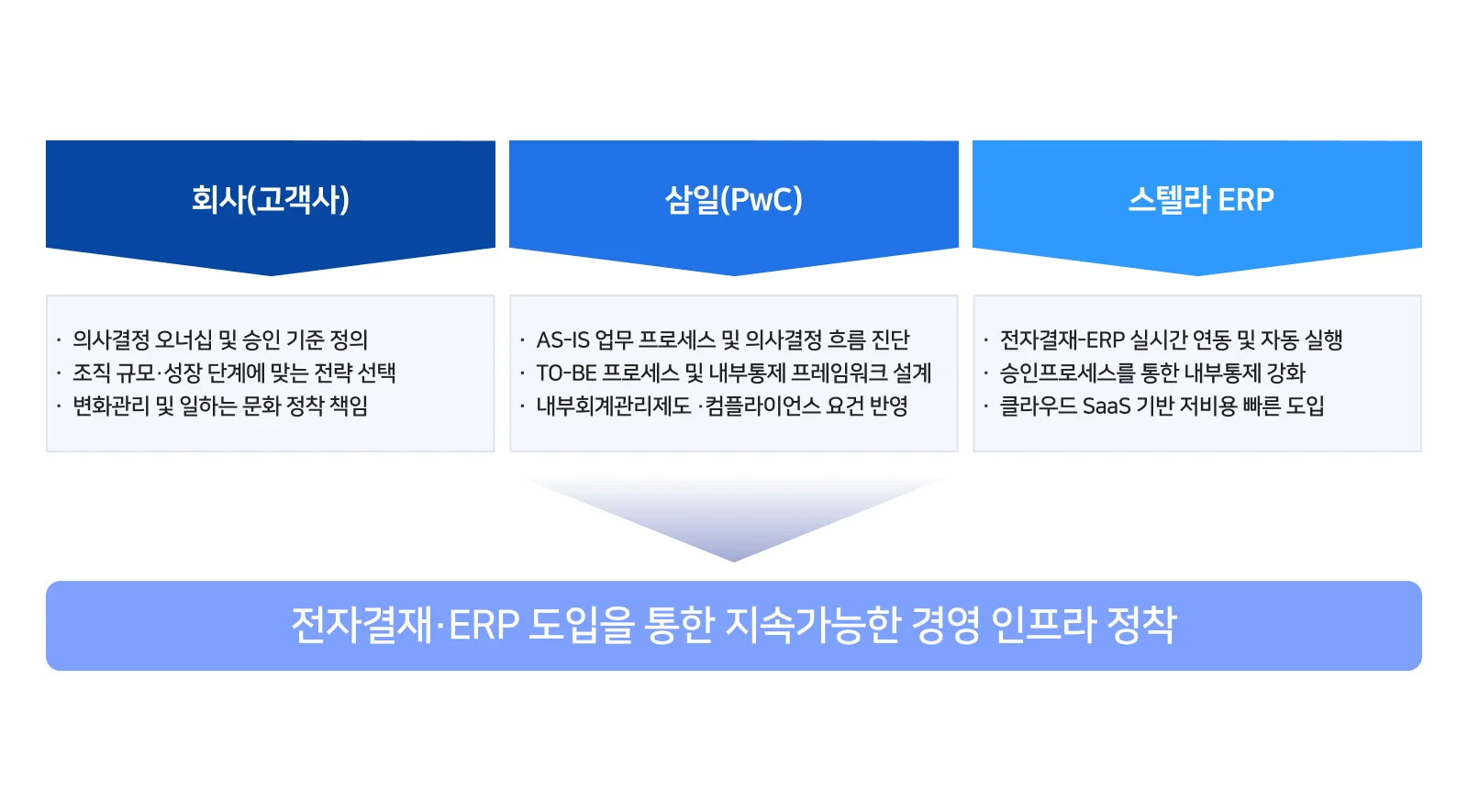 회사(고객사)

· 의사결정 오너십 및 승인 기준 정의
· 조직 규모·성장 단계에 맞는 전략 선택
· 변화관리 및 일하는 문화 정착 책임

삼일(PwC)

· AS-IS 업무 프로세스 및 의사결정 흐름 진단
· TO-BE 프로세스 및 내부통제 프레임워크 설계
· 내부회계관리제도 ·컴플라이언스 요건 반영

스텔라 ERP

· 전자결재-ERP 실시간 연동 및 자동 실행
· 승인프로세스를 통한 내부통제 강화
· 클라우드 SaaS 기반 저비용 빠른 도입

전자결재·ERP 도입을 통한 지속가능한 경영 인프라 정착